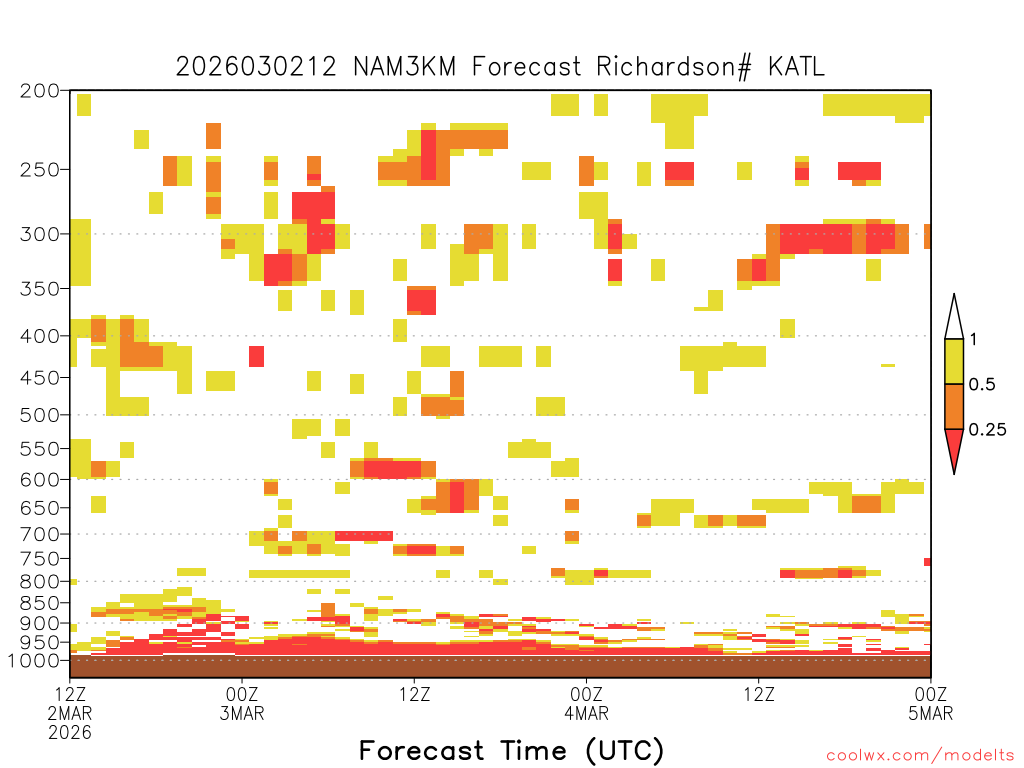 2026030212 NAM3KM Forecast Richardson# KATL

200
250
300
350
400
450
500
550
600
650
700
750
800
850
900
950
1000

1
0.5
0.25

12Z
2MAR
2026

00Z
3MAR

12Z

00Z
4MAR

12Z

00Z
5MAR

Forecast Time (UTC)

coolwx.com/modelts